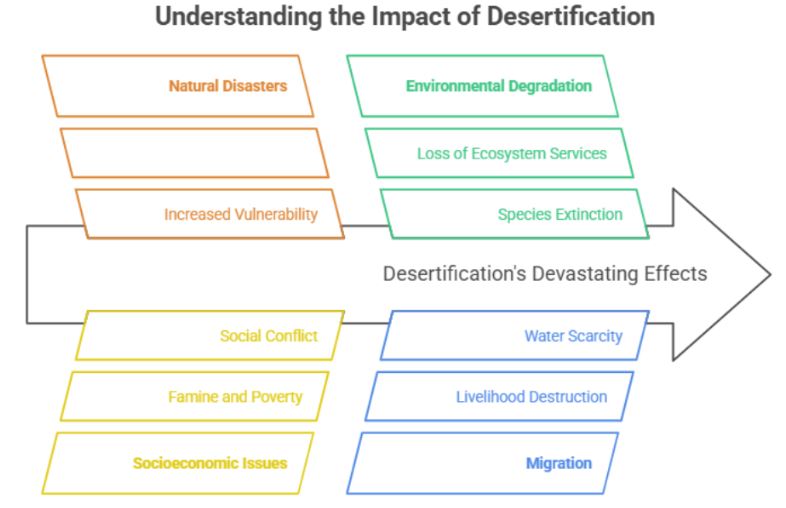 Understanding the Impact of Desertification

Natural Disasters

Increased Vulnerability

Environmental Degradation

Loss of Ecosystem Services

Species Extinction

Desertification's Devastating Effects

Social Conflict

Famine and Poverty

Socioeconomic Issues

Water Scarcity

Livelihood Destruction

Migration